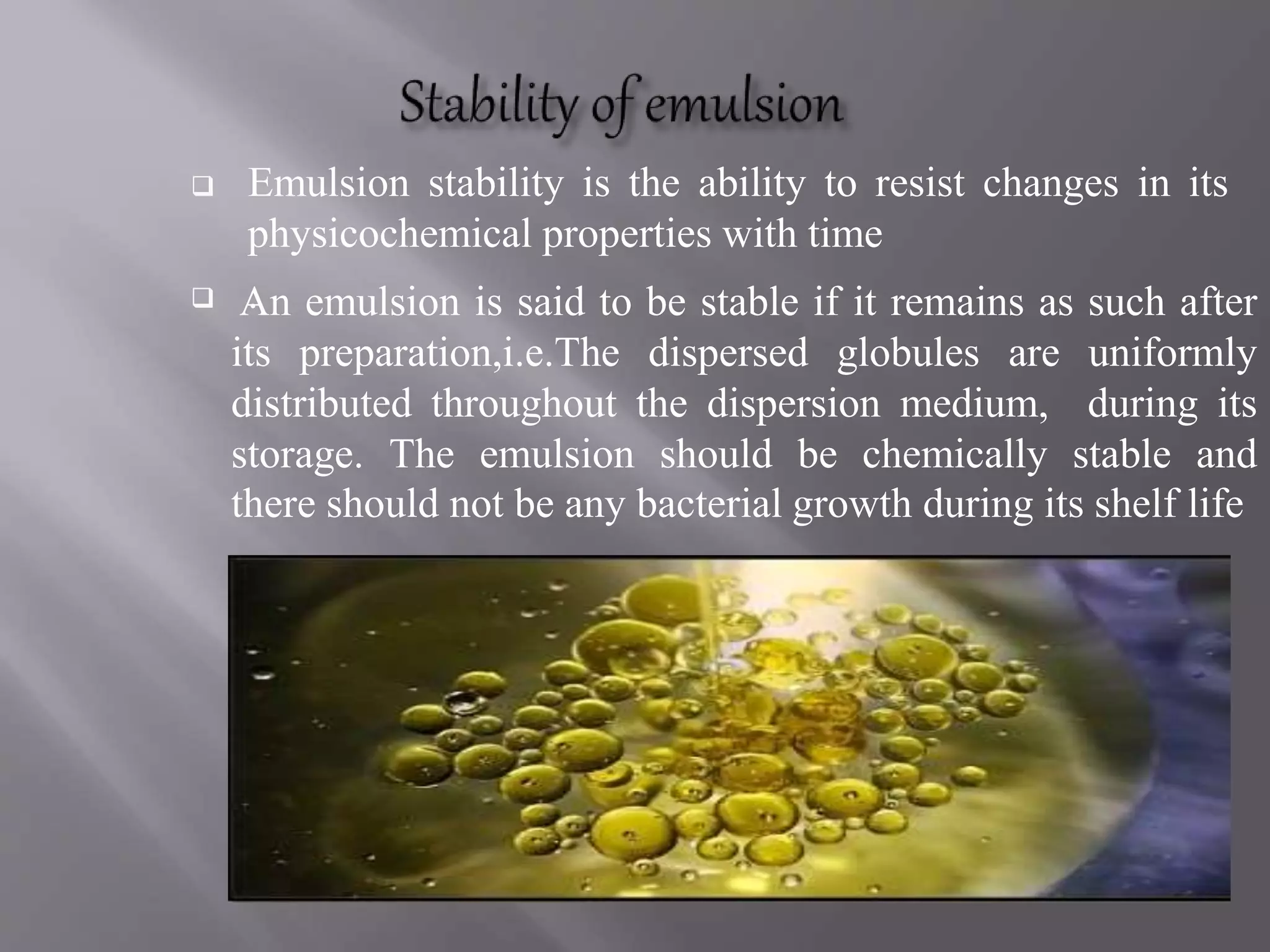 Stability of emulsion

❑ Emulsion stability is the ability to resist changes in its physicochemical properties with time

❑ An emulsion is said to be stable if it remains as such after its preparation,i.e.The dispersed globules are uniformly distributed throughout the dispersion medium, during its storage. The emulsion should be chemically stable and there should not be any bacterial growth during its shelf life